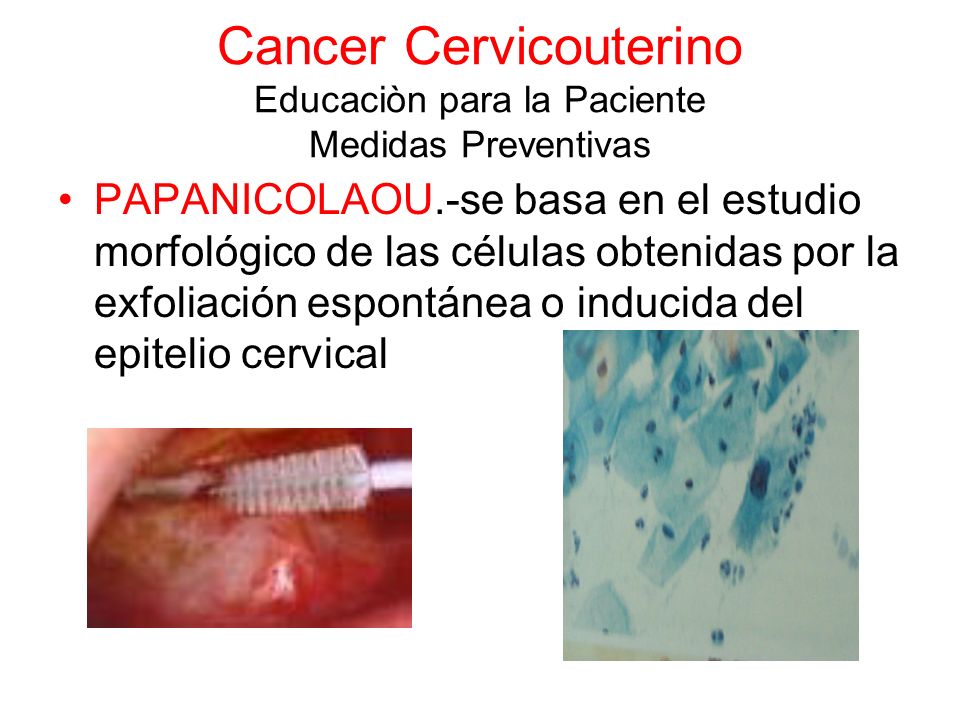 Cancer Cervicouterino
Educaciòn para la Paciente
Medidas Preventivas

• PAPANICOLAOU.-se basa en el estudio morfológico de las células obtenidas por la exfoliación espontánea o inducida del epitelio cervical